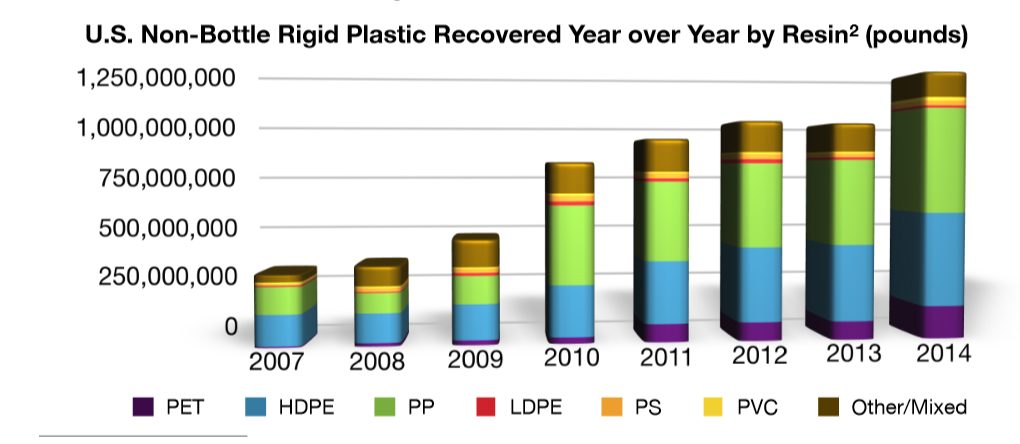 U.S. Non-Bottle Rigid Plastic Recovered Year over Year by Resin$^2$ (pounds)

1,250,000,000
1,000,000,000
750,000,000
500,000,000
250,000,000
0

2007 2008 2009 2010 2011 2012 2013 2014

PET HDPE PP LDPE PS PVC Other/Mixed